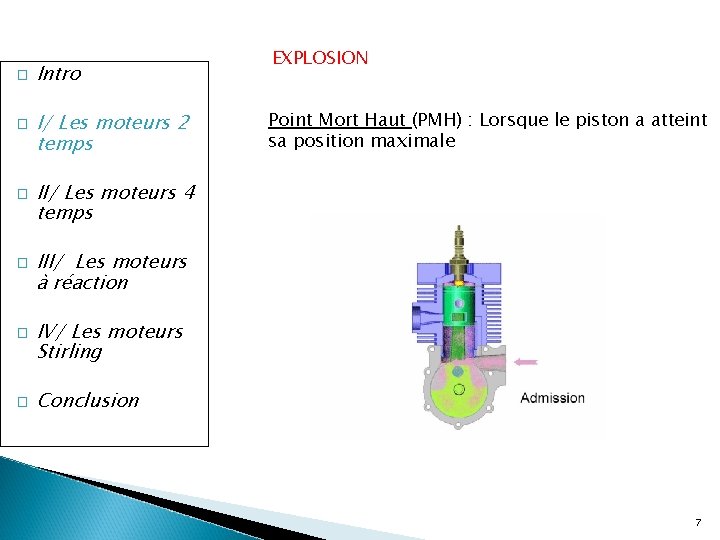 □ Intro

□ I/ Les moteurs 2 temps

□ II/ Les moteurs 4 temps

□ III/ Les moteurs à réaction

□ IV/ Les moteurs Stirling

□ Conclusion

EXPLOSION

Point Mort Haut (PMH) : Lorsque le piston a atteint sa position maximale

Admission

7